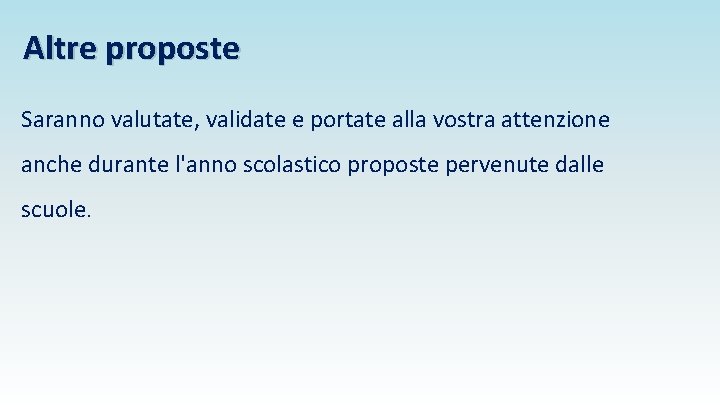 Altre proposte

Saranno valutate, validate e portate alla vostra attenzione anche durante l'anno scolastico proposte pervenute dalle scuole.